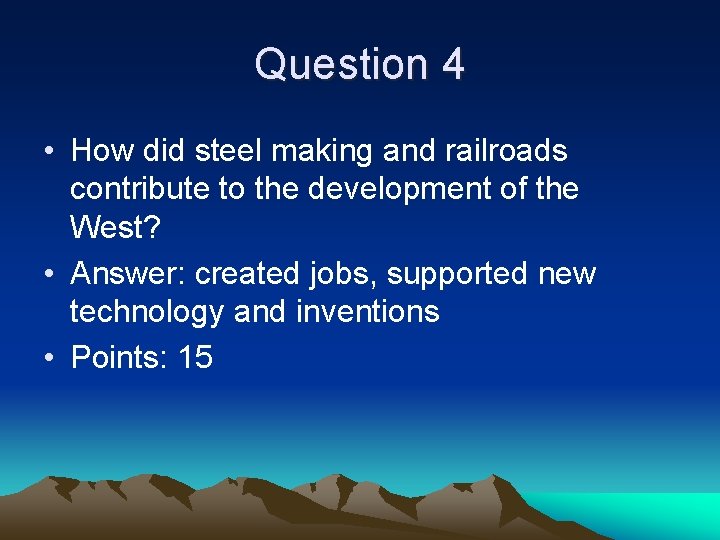 Question 4

• How did steel making and railroads contribute to the development of the West?

• Answer: created jobs, supported new technology and inventions

• Points: 15